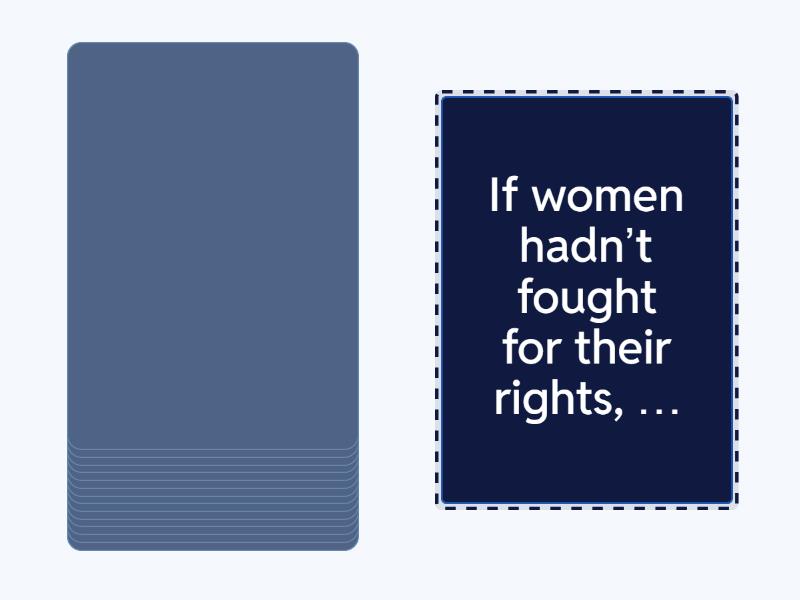 If women hadn’t fought for their rights, …